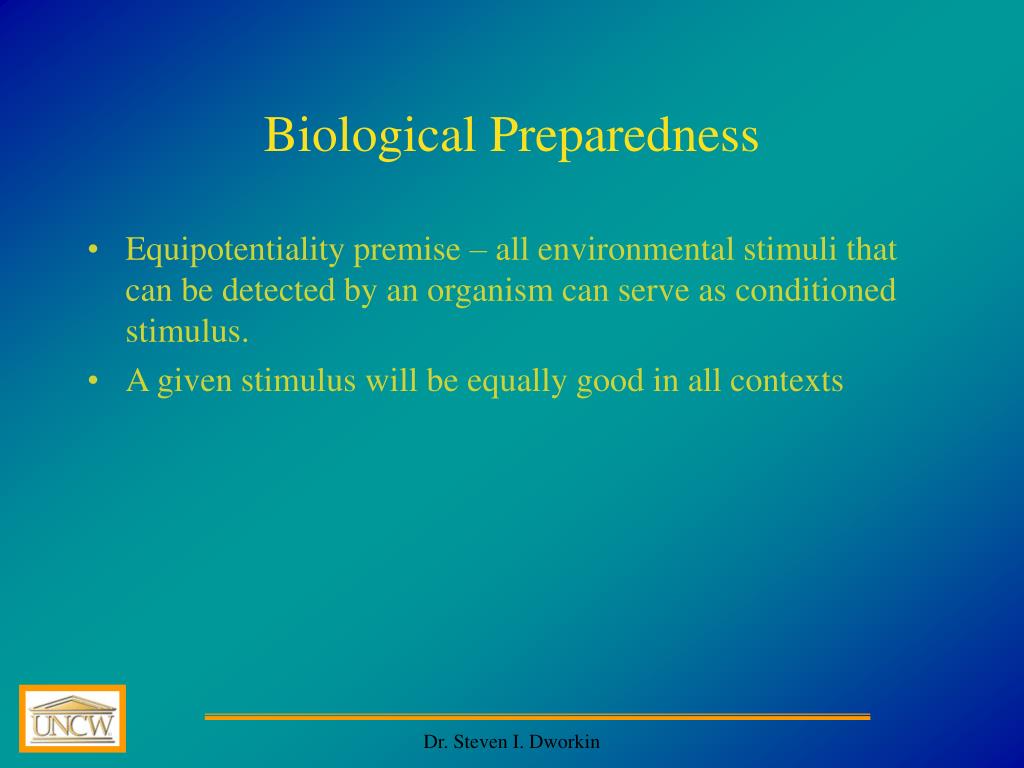 Biological Preparedness

• Equipotentiality premise – all environmental stimuli that can be detected by an organism can serve as conditioned stimulus.
• A given stimulus will be equally good in all contexts

UNCW

Dr. Steven I. Dworkin